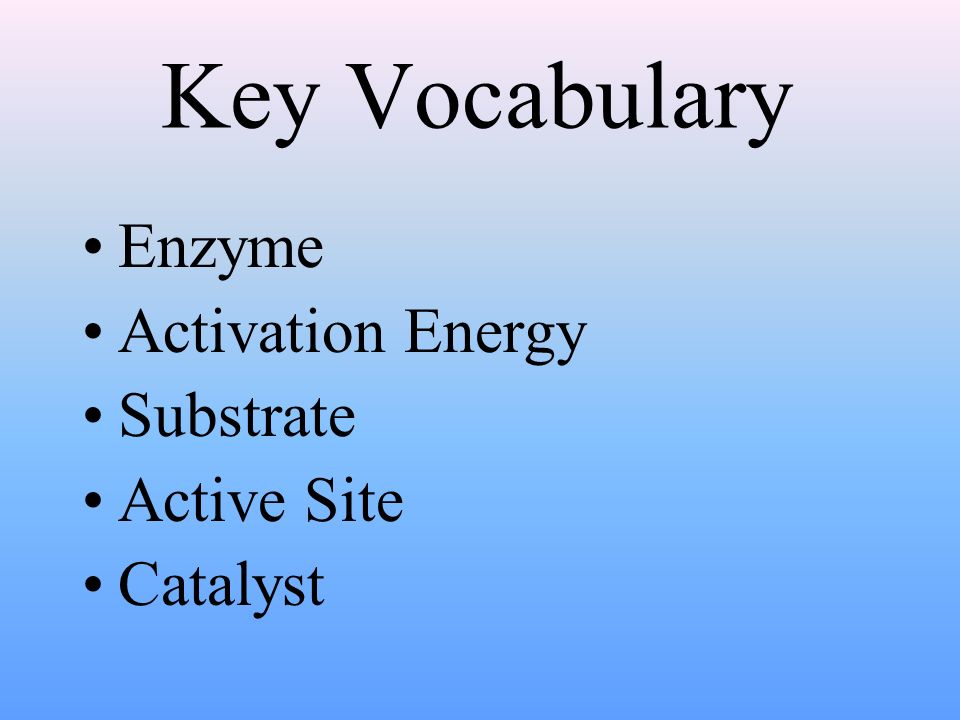 Key Vocabulary

• Enzyme
• Activation Energy
• Substrate
• Active Site
• Catalyst